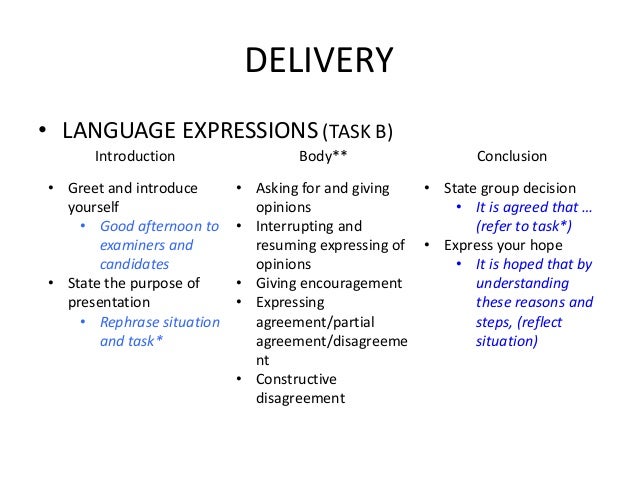 DELIVERY

• LANGUAGE EXPRESSIONS (TASK B)

Introduction

• Greet and introduce yourself
 • Good afternoon to examiners and candidates
• State the purpose of presentation
 • Rephrase situation and task*

Body**

• Asking for and giving opinions
• Interrupting and resuming expressing of opinions
• Giving encouragement
• Expressing agreement/partial agreement/disagreement
• Constructive disagreement

Conclusion

• State group decision
 • It is agreed that … (refer to task*)
• Express your hope
 • It is hoped that by understanding these reasons and steps, (reflect situation)